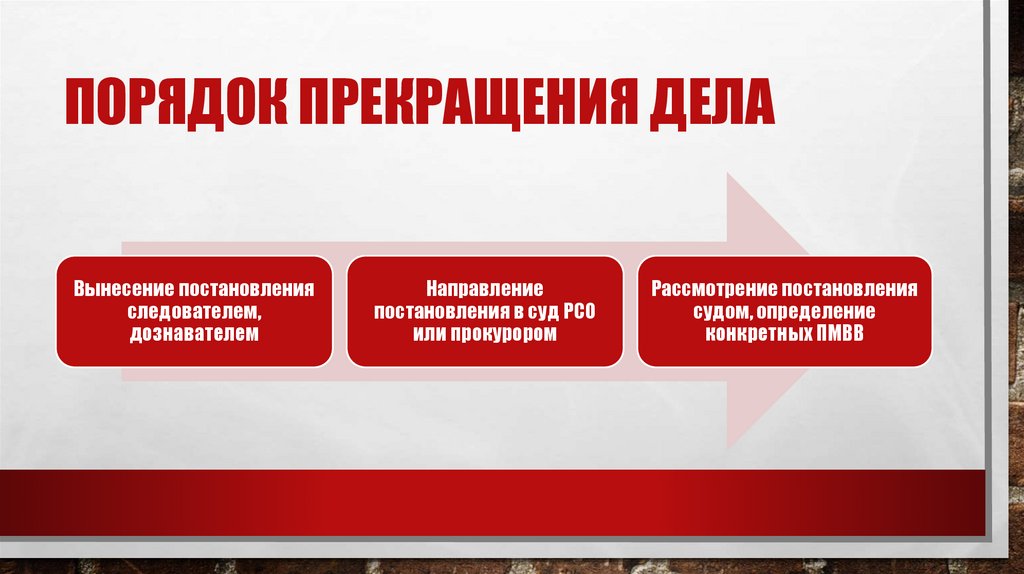 ПОРЯДОК ПРЕКРАЩЕНИЯ ДЕЛА

Вынесение постановления следователем, дознавателем

Направление постановления в суд РСО или прокурором

Рассмотрение постановления судом, определение конкретных ПМВВ